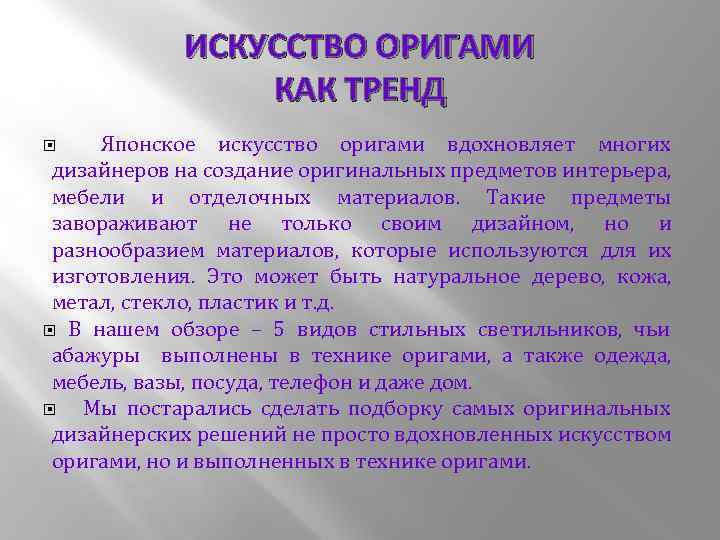 ИСКУССТВО ОРИГАМИ
КАК ТРЕНД

Японское искусство оригами вдохновляет многих дизайнеров на создание оригинальных предметов интерьера, мебели и отделочных материалов. Такие предметы завораживают не только своим дизайном, но и разнообразием материалов, которые используются для их изготовления. Это может быть натуральное дерево, кожа, метал, стекло, пластик и т.д.

В нашем обзоре – 5 видов стильных светильников, чьи абажуры выполнены в технике оригами, а также одежда, мебель, вазы, посуда, телефон и даже дом.

Мы постарались сделать подборку самых оригинальных дизайнерских решений не просто вдохновленных искусством оригами, но и выполненных в технике оригами.